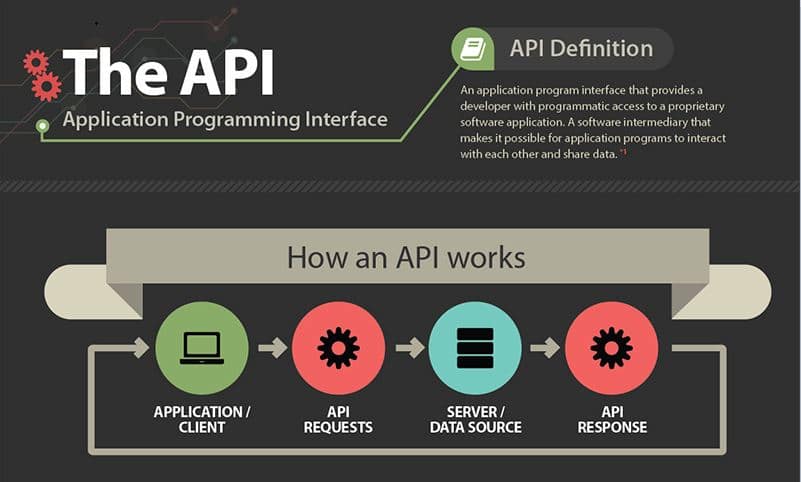 The API
Application Programming Interface

API Definition

An application program interface that provides a developer with programmatic access to a proprietary software application. A software intermediary that makes it possible for application programs to interact with each other and share data. *1

How an API works

APPLICATION / CLIENT

API REQUESTS

SERVER / DATA SOURCE

API RESPONSE